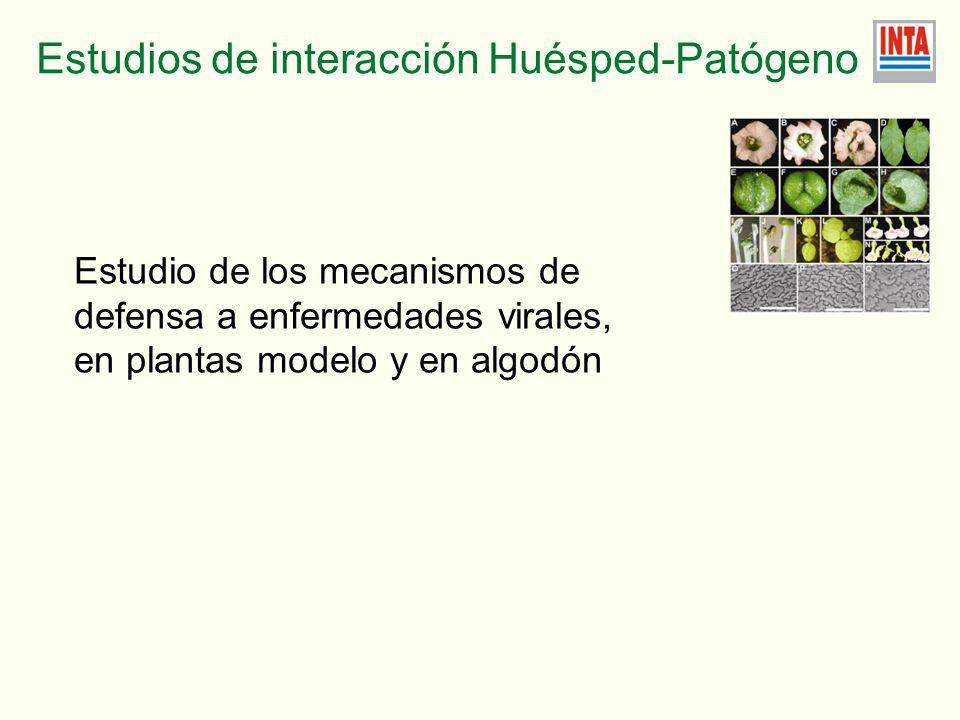 Estudios de interacción Huésped-Patógeno

INTA

A B C D
E F G H
I J K L M
N
O P Q

Estudio de los mecanismos de defensa a enfermedades virales, en plantas modelo y en algodón